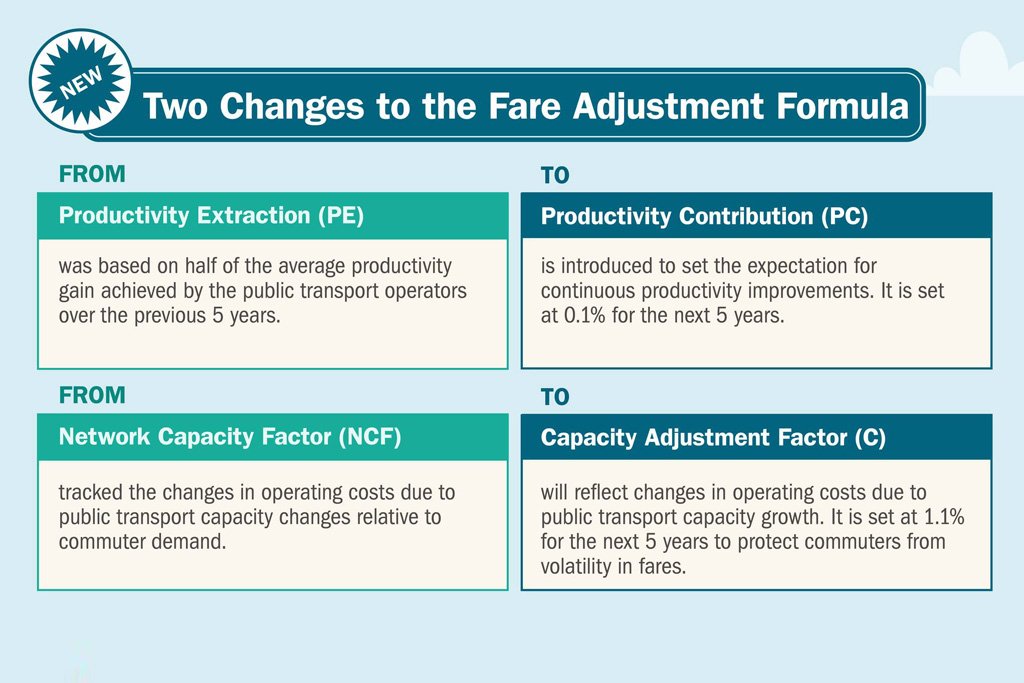 NEW

Two Changes to the Fare Adjustment Formula

FROM

Productivity Extraction (PE)

was based on half of the average productivity gain achieved by the public transport operators over the previous 5 years.

TO

Productivity Contribution (PC)

is introduced to set the expectation for continuous productivity improvements. It is set at 0.1% for the next 5 years.

FROM

Network Capacity Factor (NCF)

tracked the changes in operating costs due to public transport capacity changes relative to commuter demand.

TO

Capacity Adjustment Factor (C)

will reflect changes in operating costs due to public transport capacity growth. It is set at 1.1% for the next 5 years to protect commuters from volatility in fares.